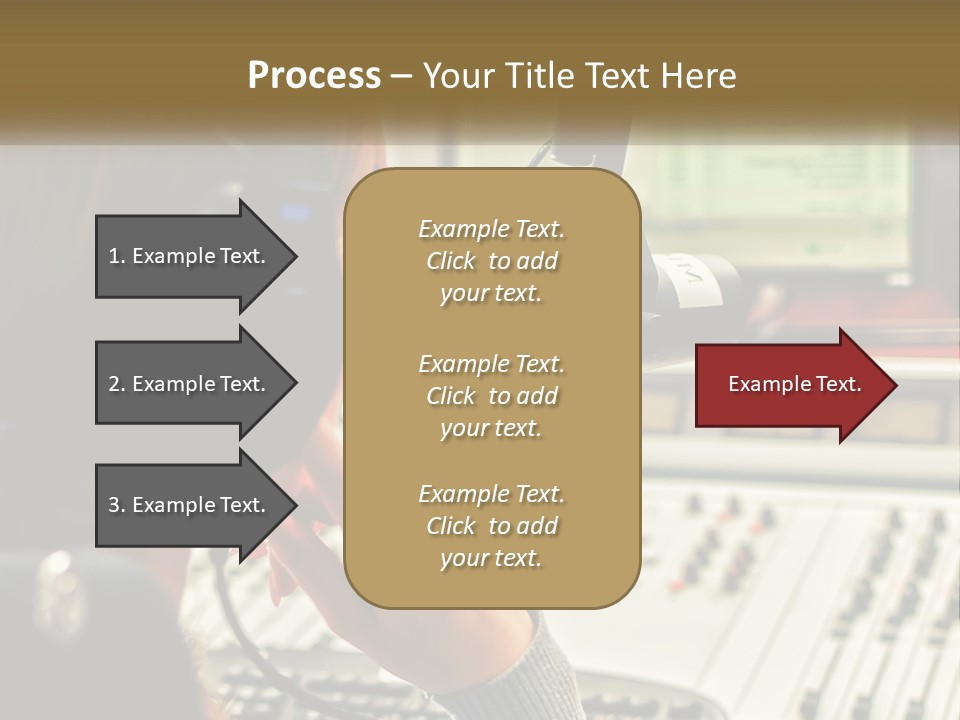 Process – Your Title Text Here

1. Example Text.

2. Example Text.

3. Example Text.

Example Text. Click to add your text.

Example Text. Click to add your text.

Example Text. Click to add your text.

Example Text.